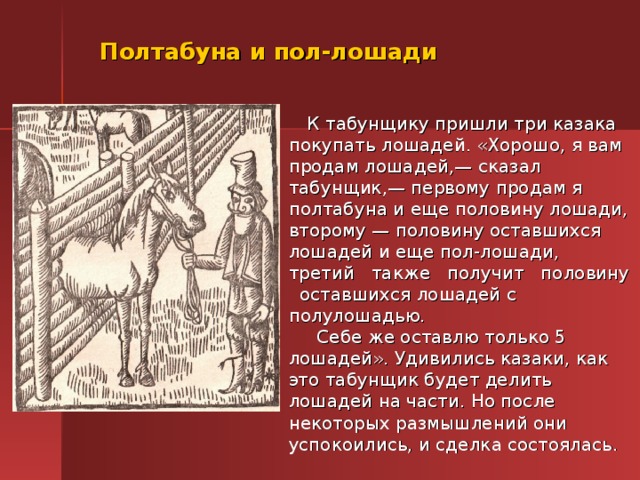 Полтабуна и пол-лошади

К табунщику пришли три казака покупать лошадей. «Хорошо, я вам продам лошадей,— сказал табунщик,— первому продам я полтабуна и еще половину лошади, второму — половину оставшихся лошадей и еще пол-лошади, третий также получит половину оставшихся лошадей с полулошадью.

Себе же оставлю только 5 лошадей». Удивились казаки, как это табунщик будет делить лошадей на части. Но после некоторых размышлений они успокоились, и сделка состоялась.